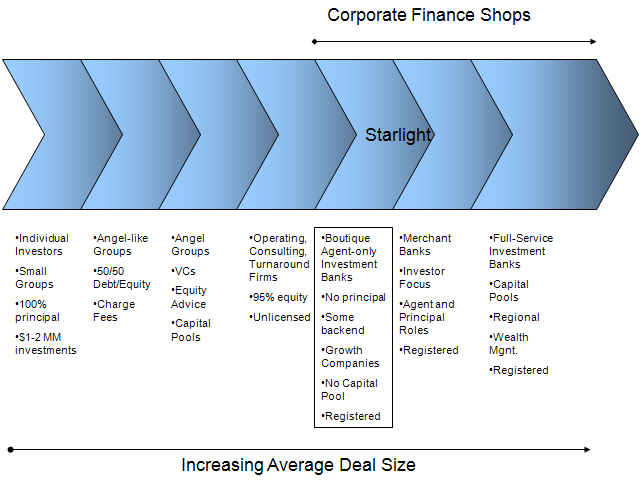 Corporate Finance Shops

Starlight

•Individual Investors
•Small Groups
•100% principal
•$1-2 MM investments

•Angel-like Groups
•50/50 Debt/Equity
•Charge Fees

•Angel Groups
•VCs
•Equity Advice
•Capital Pools

•Operating, Consulting, Turnaround Firms
•95% equity
•Unlicensed

•Boutique Agent-only Investment Banks
•No principal
•Some backend
•Growth Companies
•No Capital Pool
•Registered

•Merchant Banks
•Investor Focus
•Agent and Principal Roles
•Registered

•Full-Service Investment Banks
•Capital Pools
•Regional
•Wealth Mgnt.
•Registered

Increasing Average Deal Size